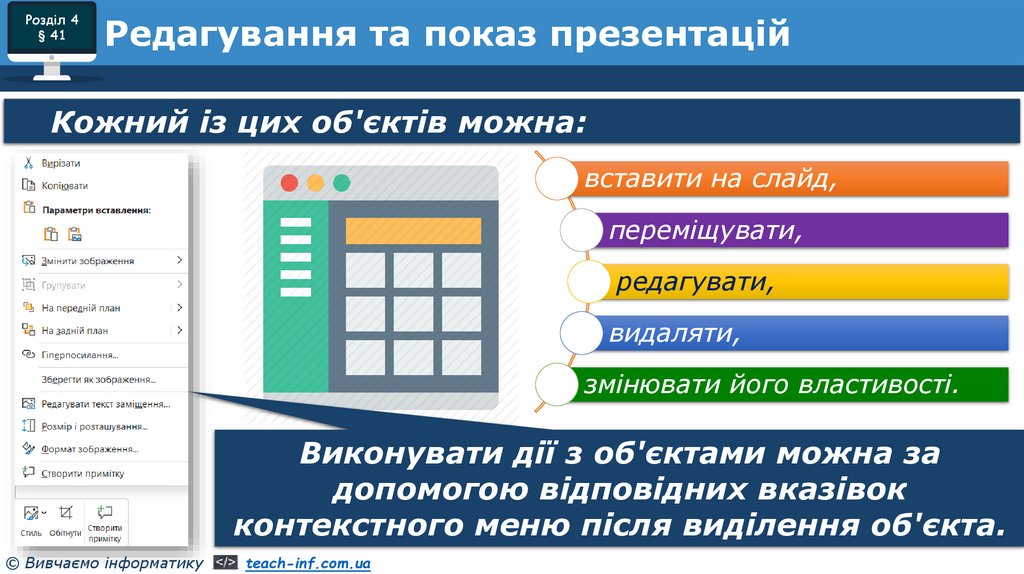 Розділ 4
§ 41

Редагування та показ презентацій

Кожний із цих об'єктів можна:

Вирізати
Копіювати
Параметри вставлення:
Змінити зображення
Групувати
На передній план
На задній план
Гіперпосилання...
Зберегти як зображення...
Редагувати текст заміщення...
Розмір і розташування...
Формат зображення...
Створити примітку
Стиль
Обітнути
Створити примітку

вставити на слайд,
переміщувати,
редагувати,
видаляти,
змінювати його властивості.

Виконувати дії з об'єктами можна за допомогою відповідних вказівок контекстного меню після виділення об'єкта.

© Вивчаємо інформатику </> teach-inf.com.ua